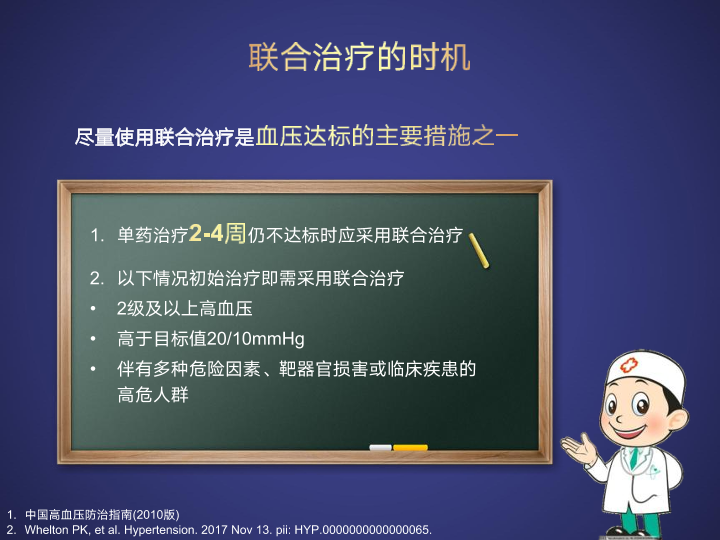 联合治疗的时机

尽量使用联合治疗是血压达标的主要措施之一

1. 单药治疗2-4周仍不达标时应采用联合治疗

2. 以下情况初始治疗即需采用联合治疗

• 2级及以上高血压

• 高于目标值20/10mmHg

• 伴有多种危险因素、靶器官损害或临床疾患的高危人群

1. 中国高血压防治指南(2010版)
2. Whelton PK, et al. Hypertension. 2017 Nov 13. pii: HYP.0000000000000065.